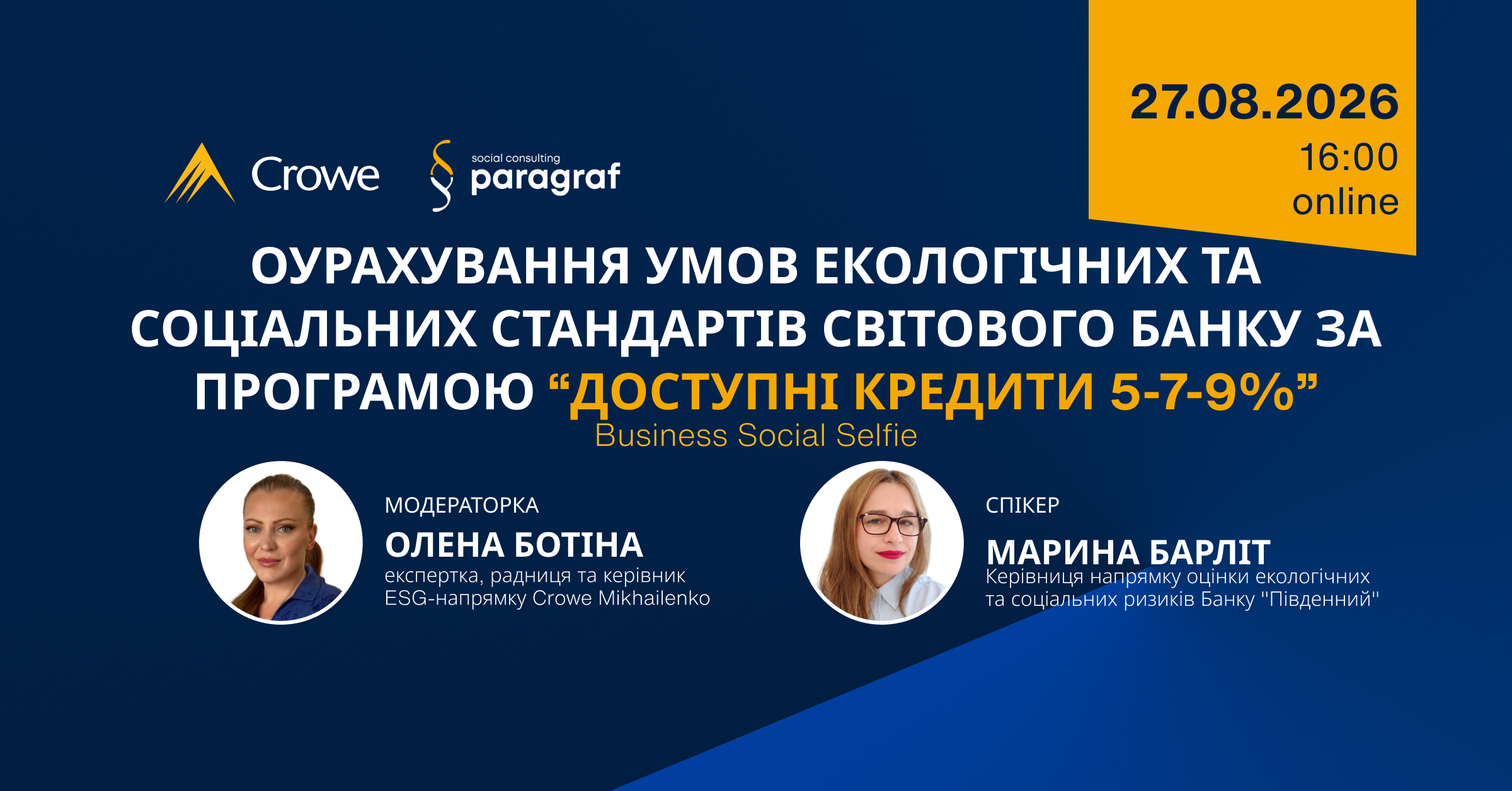 27.08.2026
16:00
online

Crowe

social consulting
paragraf

ОУРАХУВАННЯ УМОВ ЕКОЛОГІЧНИХ ТА СОЦІАЛЬНИХ СТАНДАРТІВ СВІТОВОГО БАНКУ ЗА ПРОГРАМОЮ “ДОСТУПНІ КРЕДИТИ 5-7-9%”
Business Social Selfie

МОДЕРАТОРКА
ОЛЕНА БОТІНА
експертка, радниця та керівник ESG-напрямку Crowe Mikhailenko

СПІКЕР
МАРИНА БАРЛІТ
Керівниця напрямку оцінки екологічних та соціальних ризиків Банку "Південний"